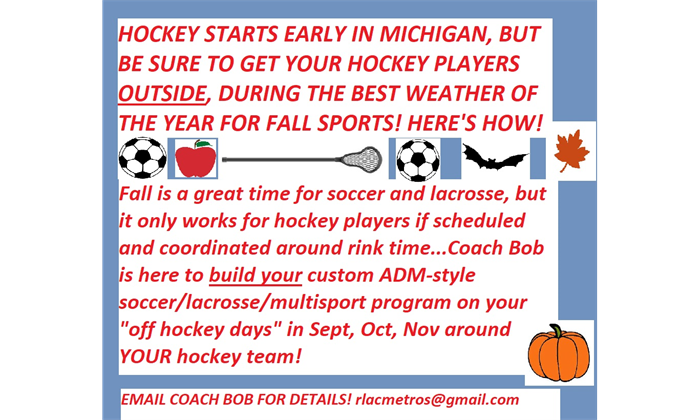 HOCKEY STARTS EARLY IN MICHIGAN, BUT BE SURE TO GET YOUR HOCKEY PLAYERS OUTSIDE, DURING THE BEST WEATHER OF THE YEAR FOR FALL SPORTS! HERE'S HOW!

Fall is a great time for soccer and lacrosse, but it only works for hockey players if scheduled and coordinated around rink time...Coach Bob is here to build your custom ADM-style soccer/lacrosse/multisport program on your "off hockey days" in Sept, Oct, Nov around YOUR hockey team!

EMAIL COACH BOB FOR DETAILS! rlacmetros@gmail.com